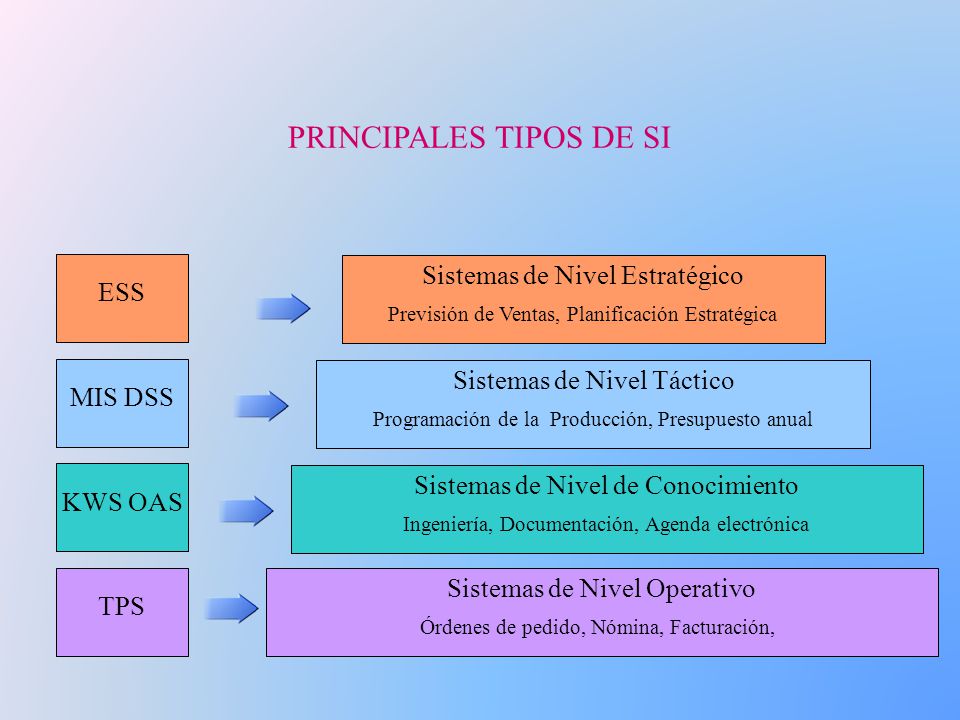 PRINCIPALES TIPOS DE SI

ESS

Sistemas de Nivel Estratégico
Previsión de Ventas, Planificación Estratégica

MIS DSS

Sistemas de Nivel Táctico
Programación de la Producción, Presupuesto anual

KWS OAS

Sistemas de Nivel de Conocimiento
Ingeniería, Documentación, Agenda electrónica

TPS

Sistemas de Nivel Operativo
Órdenes de pedido, Nómina, Facturación,